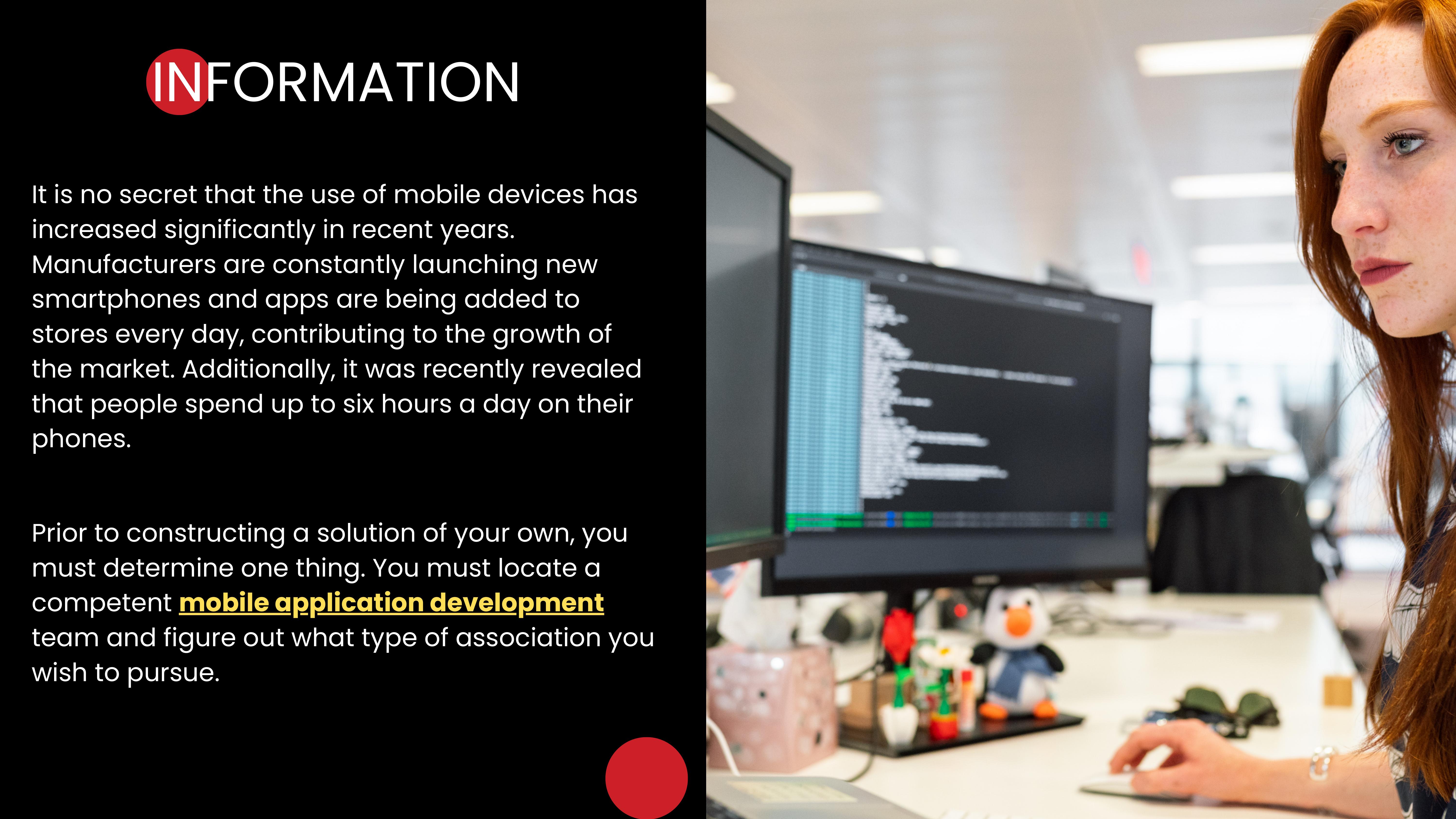 INFORMATION

It is no secret that the use of mobile devices has increased significantly in recent years. Manufacturers are constantly launching new smartphones and apps are being added to stores every day, contributing to the growth of the market. Additionally, it was recently revealed that people spend up to six hours a day on their phones.

Prior to constructing a solution of your own, you must determine one thing. You must locate a competent mobile application development team and figure out what type of association you wish to pursue.